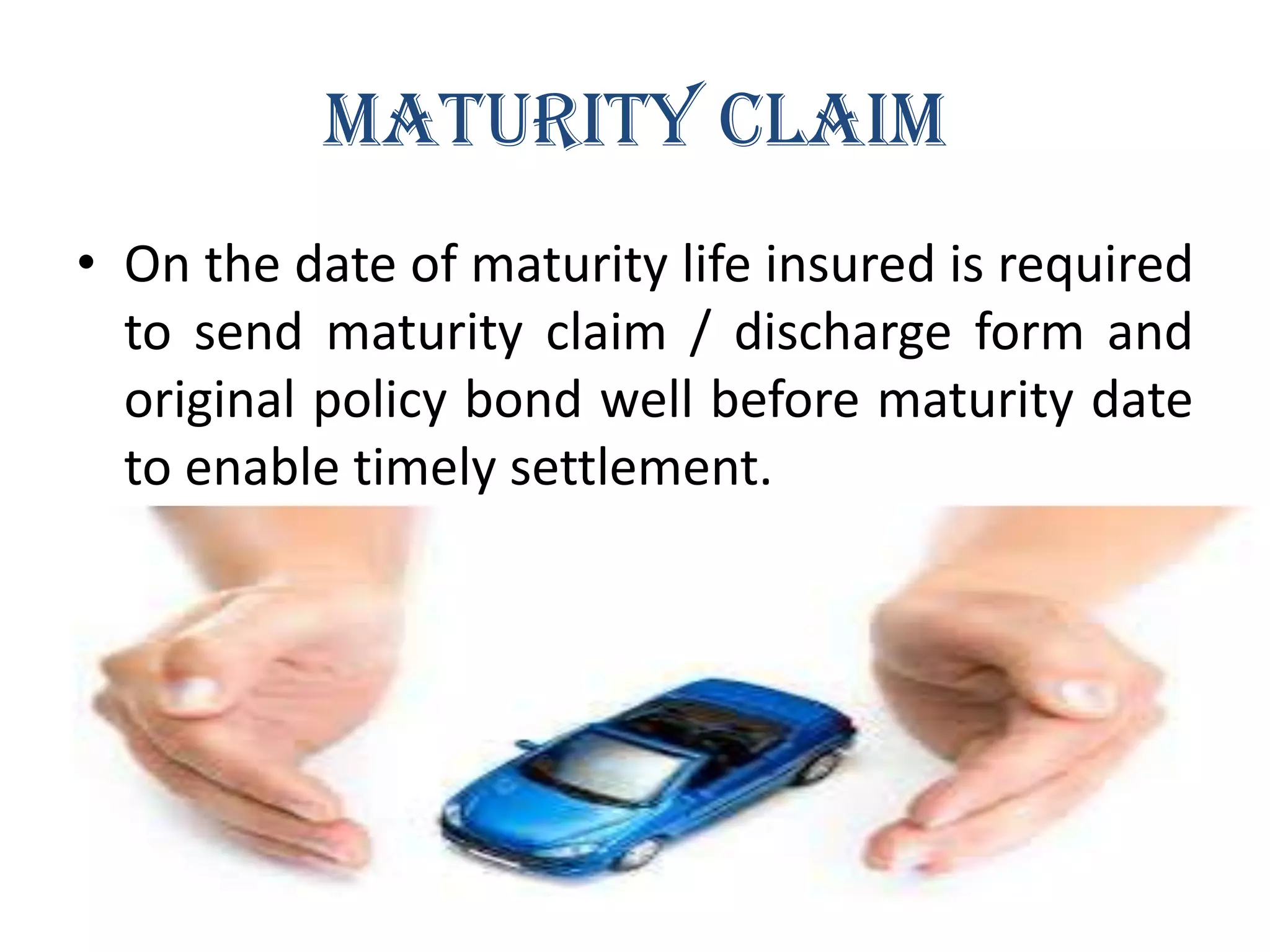 MATURITY CLAIM

• On the date of maturity life insured is required to send maturity claim / discharge form and original policy bond well before maturity date to enable timely settlement.